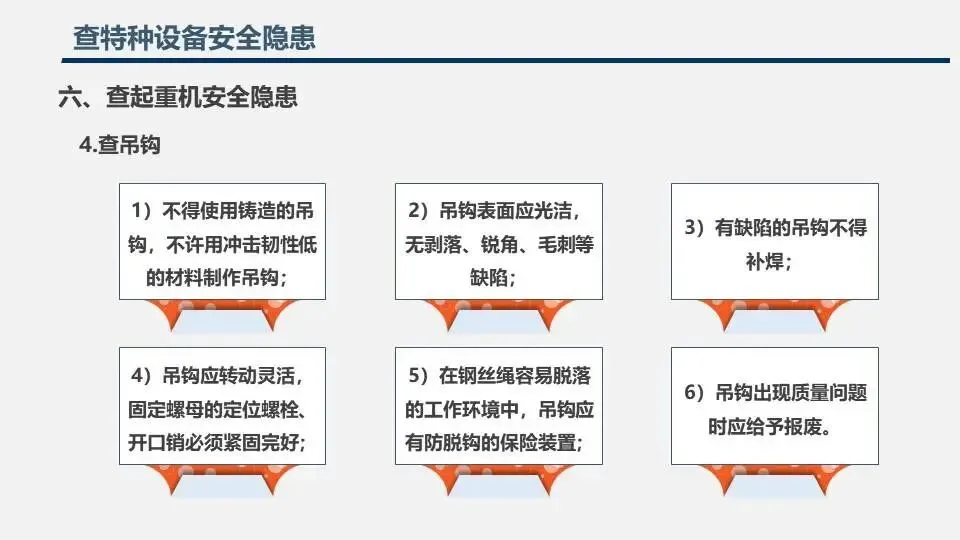 查特种设备安全隐患

六、查起重机安全隐患

4.查吊钩

1）不得使用铸造的吊钩，不许用冲击韧性低的材料制作吊钩；

2）吊钩表面应光洁，无剥落、锐角、毛刺等缺陷；

3）有缺陷的吊钩不得补焊；

4）吊钩应转动灵活，固定螺母的定位螺栓、开口销必须紧固完好；

5）在钢丝绳容易脱落的工作环境中，吊钩应有防脱钩的保险装置；

6）吊钩出现质量问题时应给予报废。